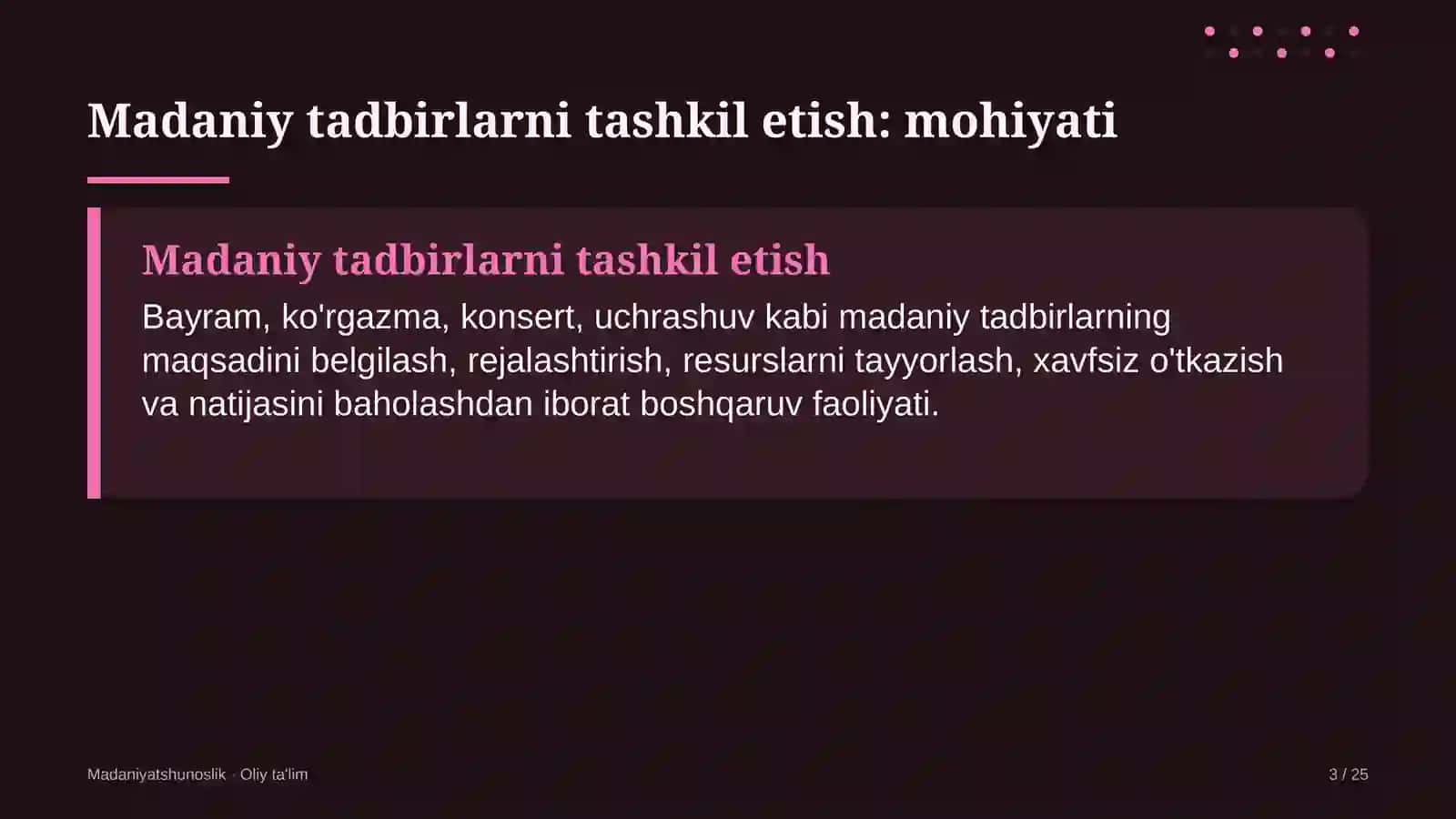 Madaniy tadbirlarni tashkil etish: mohiyati

Madaniy tadbirlarni tashkil etish

Bayram, ko'rgazma, konsert, uchrashuv kabi madaniy tadbirlarning maqsadini belgilash, rejalashtirish, resurslarni tayyorlash, xavfsiz o'tkazish va natijasini baholashdan iborat boshqaruv faoliyati.

Madaniyatshunoslik · Oliy ta'lim

3 / 25